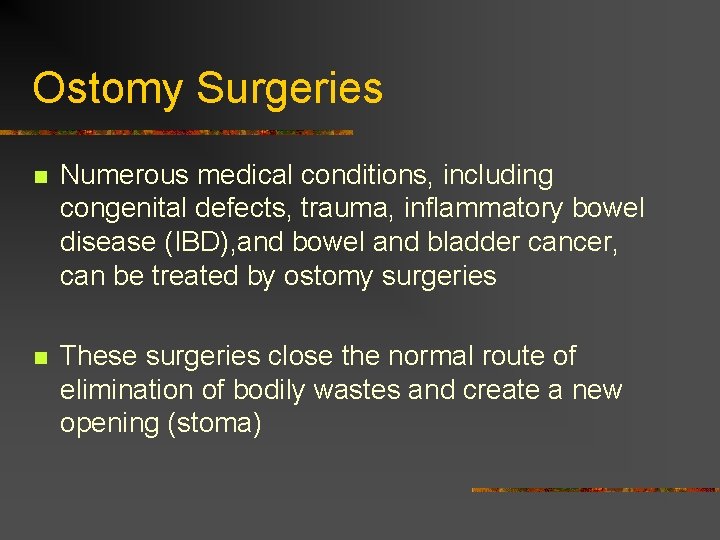 Ostomy Surgeries

Numerous medical conditions, including congenital defects, trauma, inflammatory bowel disease (IBD),and bowel and bladder cancer, can be treated by ostomy surgeries

These surgeries close the normal route of elimination of bodily wastes and create a new opening (stoma)